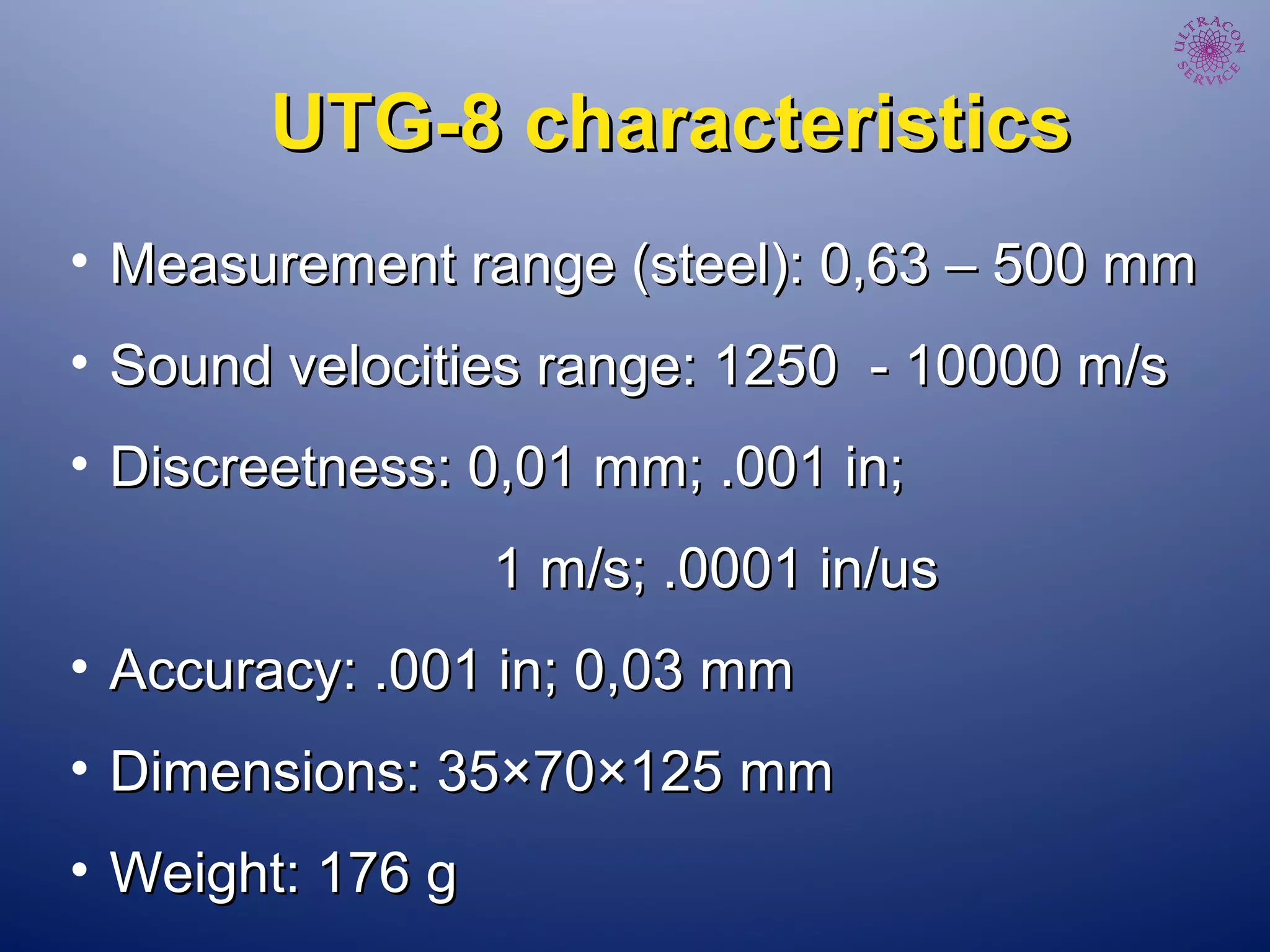 ULTRACON SERVICE

UTG-8 characteristics

• Measurement range (steel): 0,63 – 500 mm
• Sound velocities range: 1250 - 10000 m/s
• Discreetness: 0,01 mm; .001 in;
1 m/s; .0001 in/us
• Accuracy: .001 in; 0,03 mm
• Dimensions: 35×70×125 mm
• Weight: 176 g